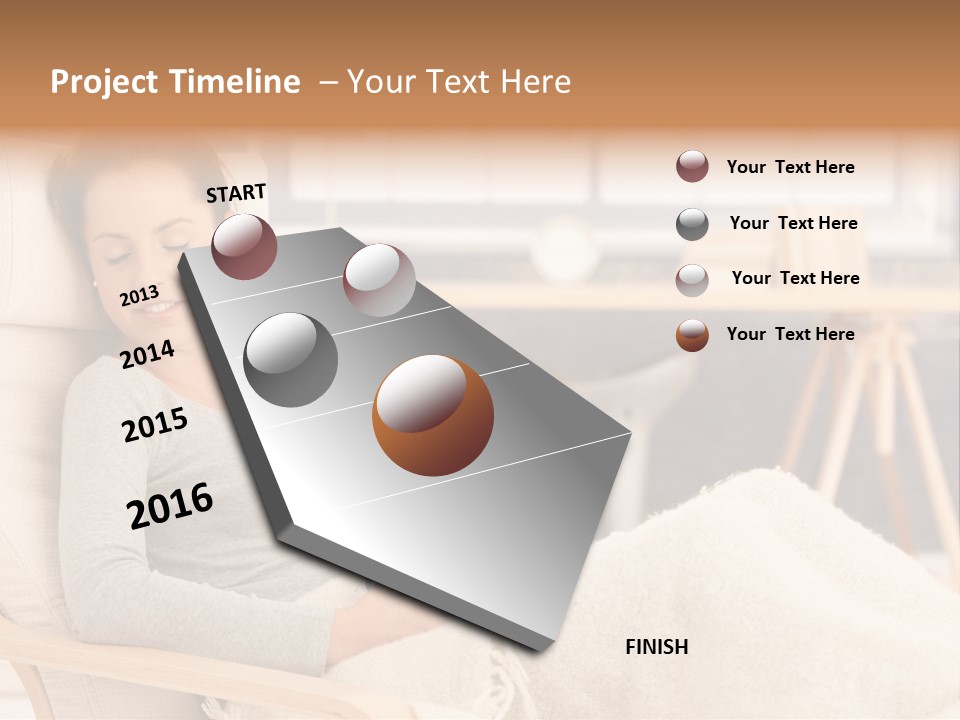 Project Timeline – Your Text Here

START

2013

2014

2015

2016

FINISH

Your Text Here

Your Text Here

Your Text Here

Your Text Here